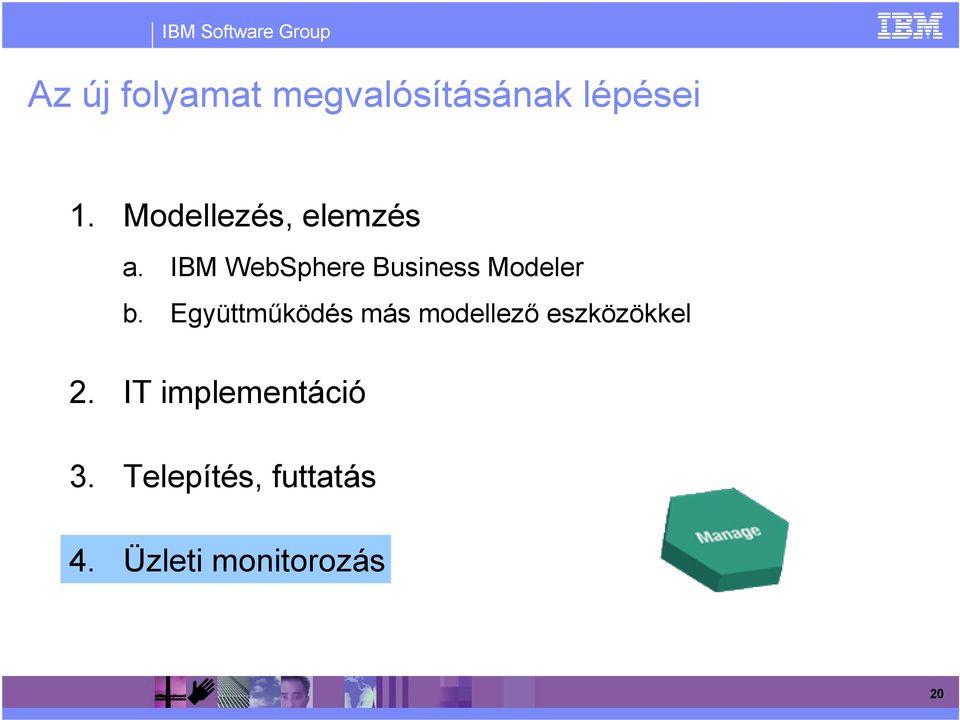 IBM Software Group

IBM

Az új folyamat megvalósításának lépései

1. Modellezés, elemzés

a. IBM WebSphere Business Modeler

b. Együttműködés más modellező eszközökkel

2. IT implementáció

3. Telepítés, futtatás

4. Üzleti monitorozás

Manage

20